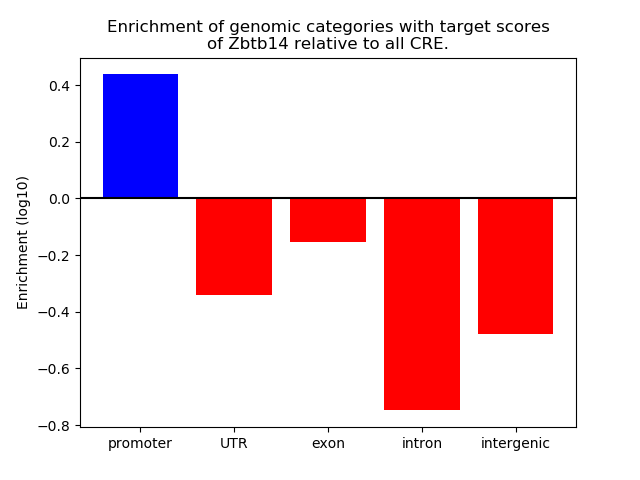 Enrichment of genomic categories with target scores of Zbtb14 relative to all CRE.

Enrichment (log10)

0.4
0.2
0.0
−0.2
−0.4
−0.6
−0.8

promoter
UTR
exon
intron
intergenic